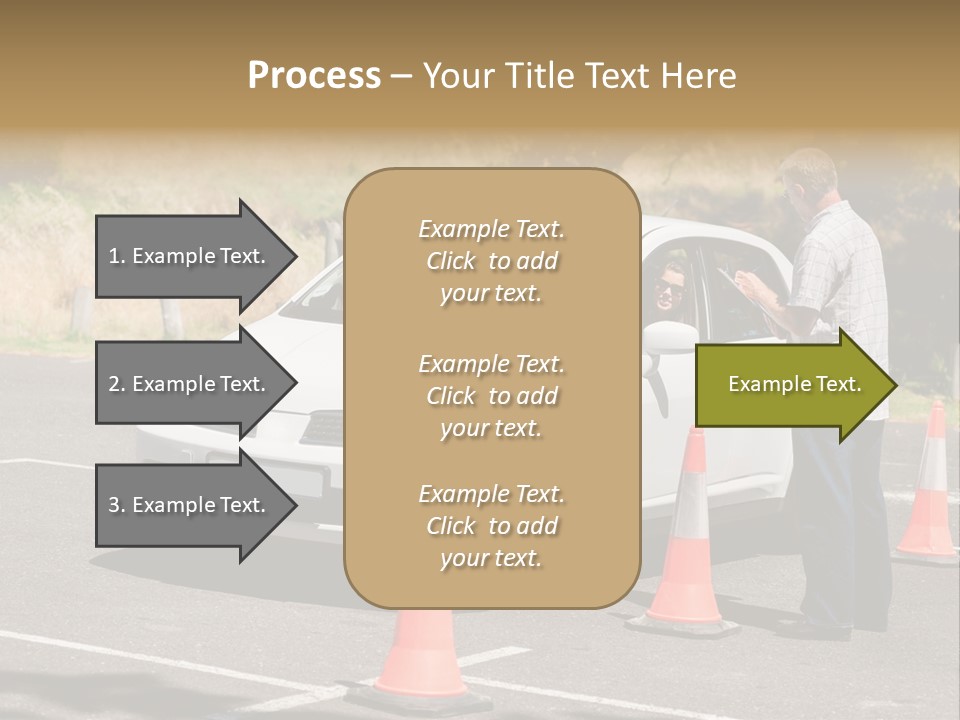 Process – Your Title Text Here

1. Example Text.

2. Example Text.

3. Example Text.

Example Text. Click to add your text.

Example Text. Click to add your text.

Example Text. Click to add your text.

Example Text.